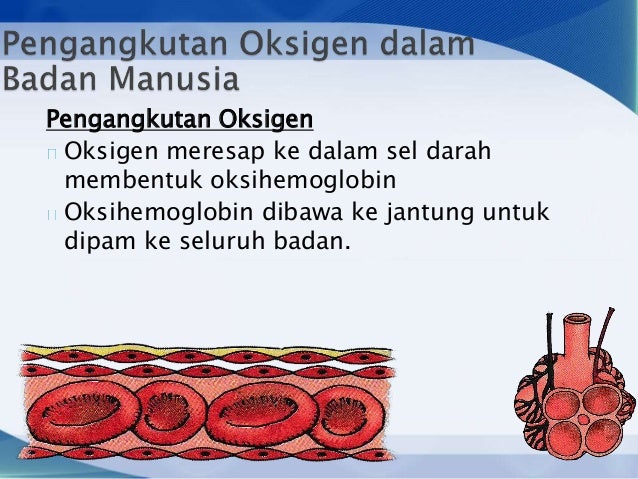 Pengangkutan Oksigen dalam Badan Manusia

Pengangkutan Oksigen

Oksigen meresap ke dalam sel darah membentuk oksihemoglobin

Oksihemoglobin dibawa ke jantung untuk dipam ke seluruh badan.